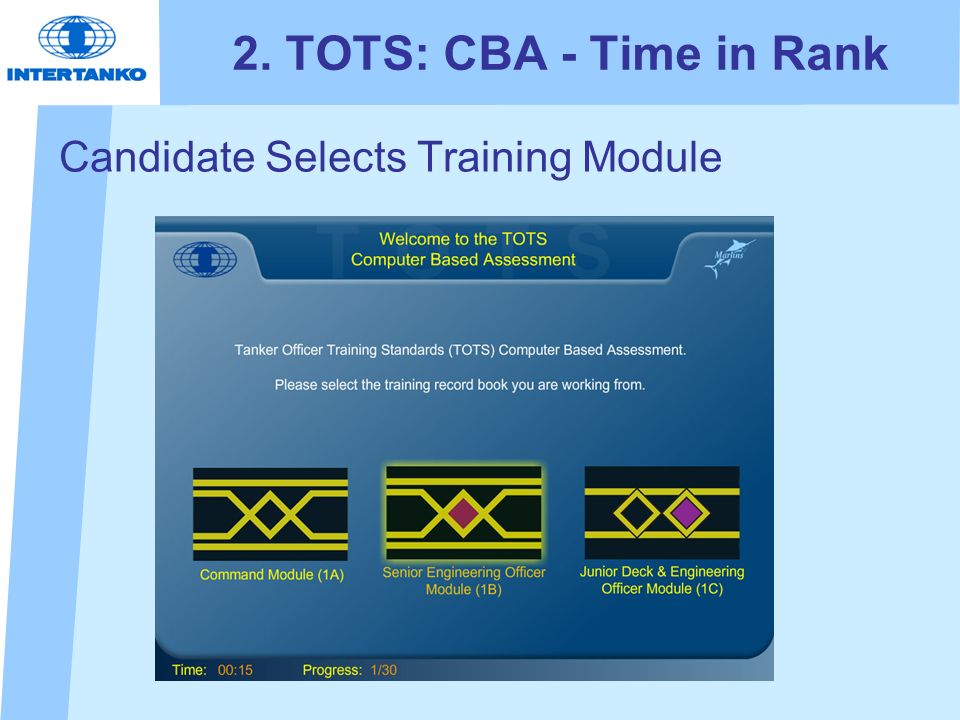 INTERTANKO

2. TOTS: CBA - Time in Rank

Candidate Selects Training Module

Welcome to the TOTS Computer Based Assessment

Marlins

Tanker Officer Training Standards (TOTS) Computer Based Assessment.

Please select the training record book you are working from.

Command Module (1A)

Senior Engineering Officer Module (1B)

Junior Deck & Engineering Officer Module (1C)

Time: 00:15 Progress: 1/30